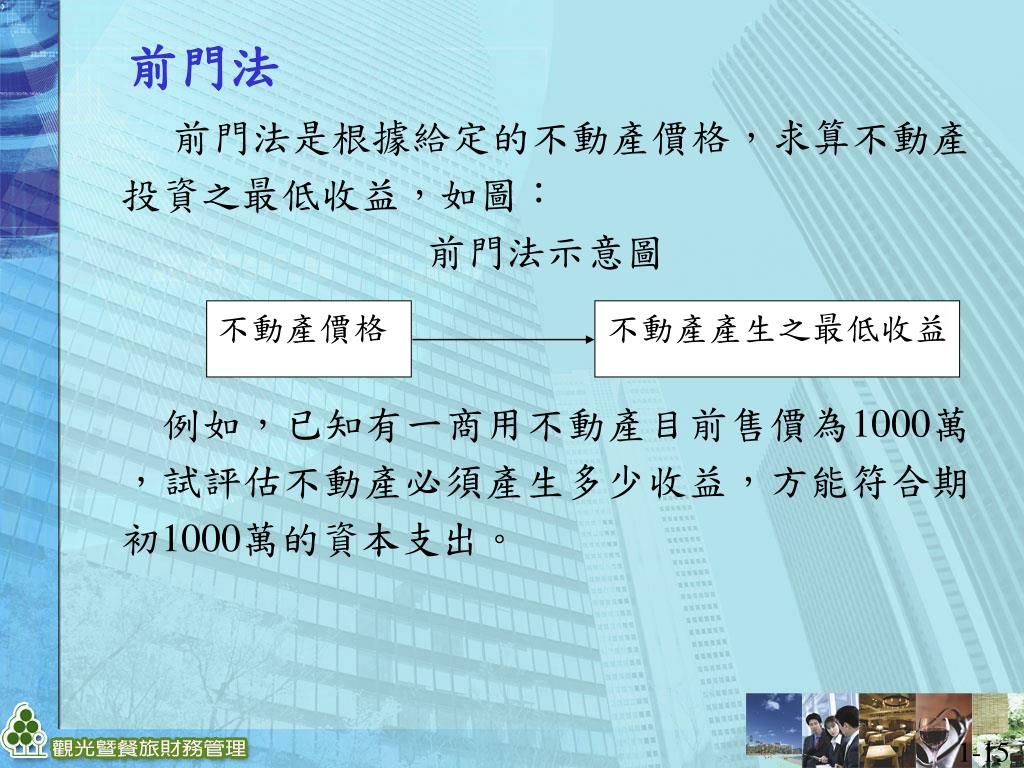 前門法

前門法是根據給定的不動產價格，求算不動產投資之最低收益，如圖：

前門法示意圖

不動產價格

不動產產生之最低收益

例如，已知有一商用不動產目前售價為1000萬，試評估不動產必須產生多少收益，方能符合期初1000萬的資本支出。

觀光暨餐旅財務管理

1-15